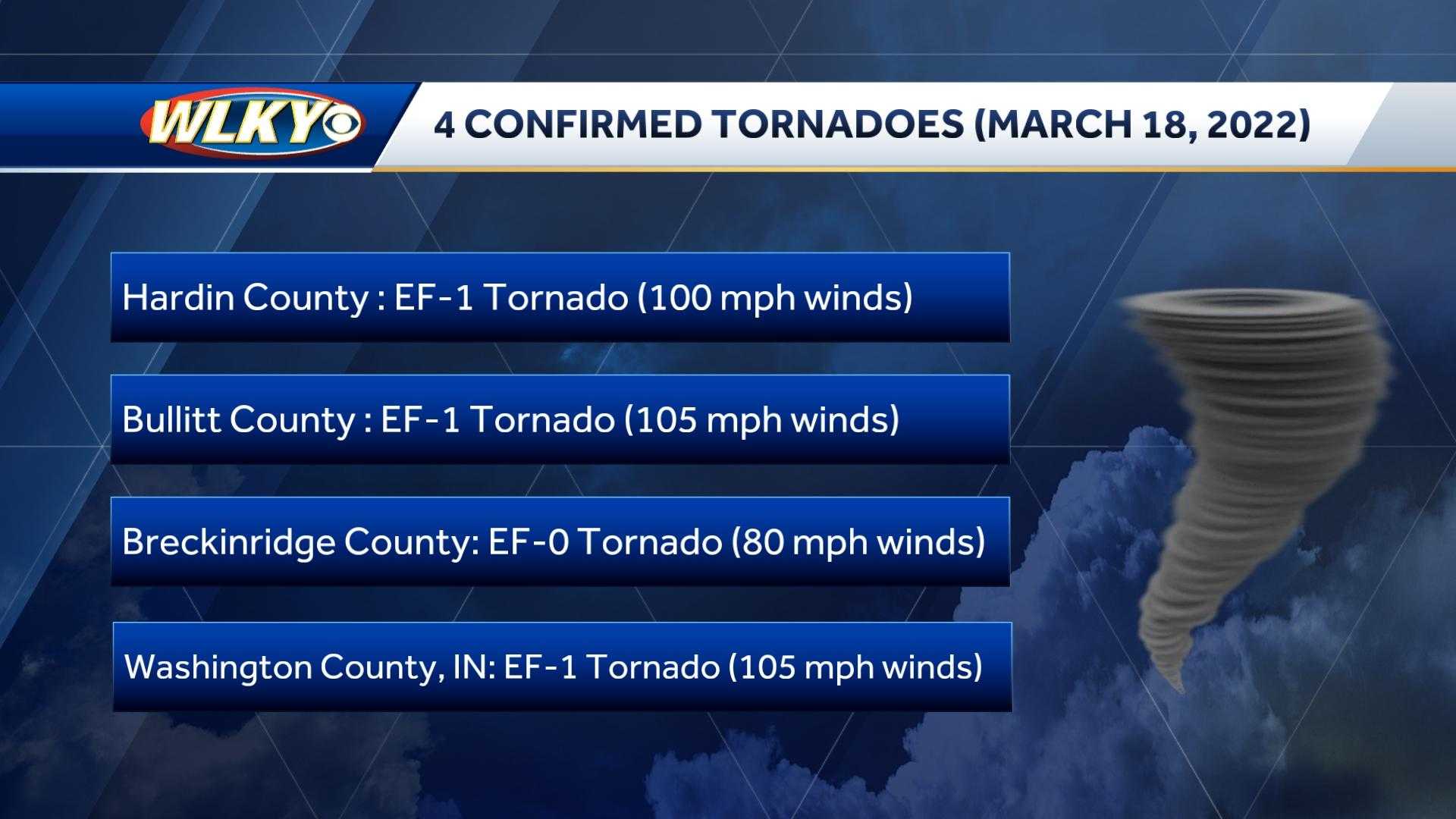 WLKY

4 CONFIRMED TORNADOES (MARCH 18, 2022)

Hardin County : EF-1 Tornado (100 mph winds)

Bullitt County : EF-1 Tornado (105 mph winds)

Breckinridge County: EF-0 Tornado (80 mph winds)

Washington County, IN: EF-1 Tornado (105 mph winds)